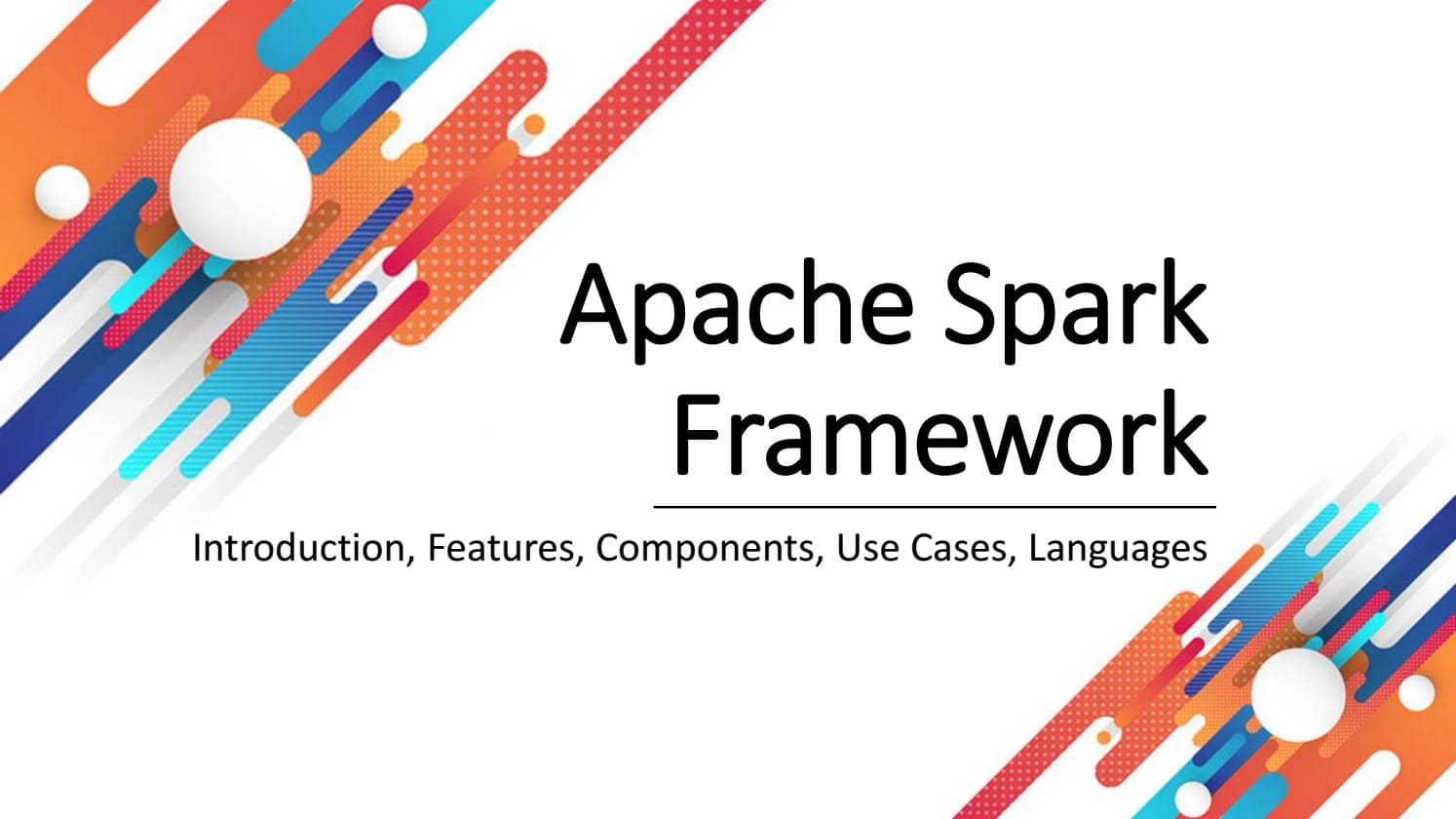 Apache Spark Framework

Introduction, Features, Components, Use Cases, Languages